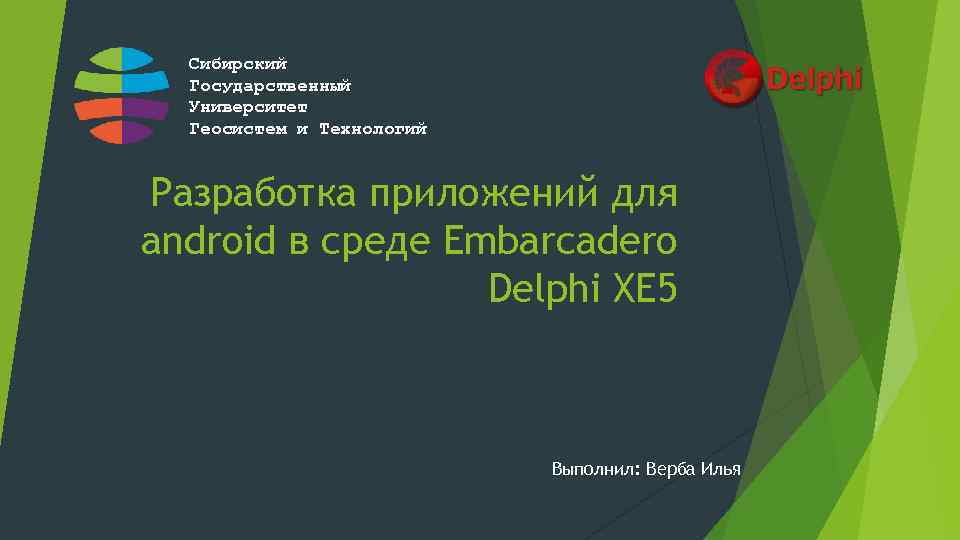 Сибирский
Государственный
Университет
Геосистем и Технологий

Delphi

Разработка приложений для android в среде Embarcadero Delphi XE5

Выполнил: Верба Илья